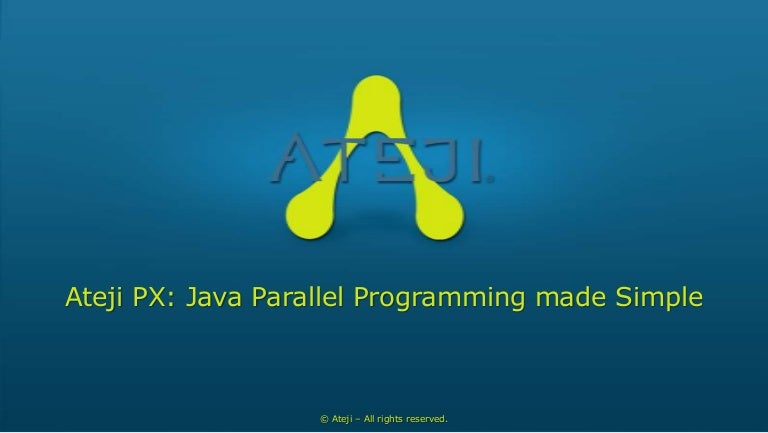 ATEJI

Ateji PX: Java Parallel Programming made Simple

© Ateji – All rights reserved.